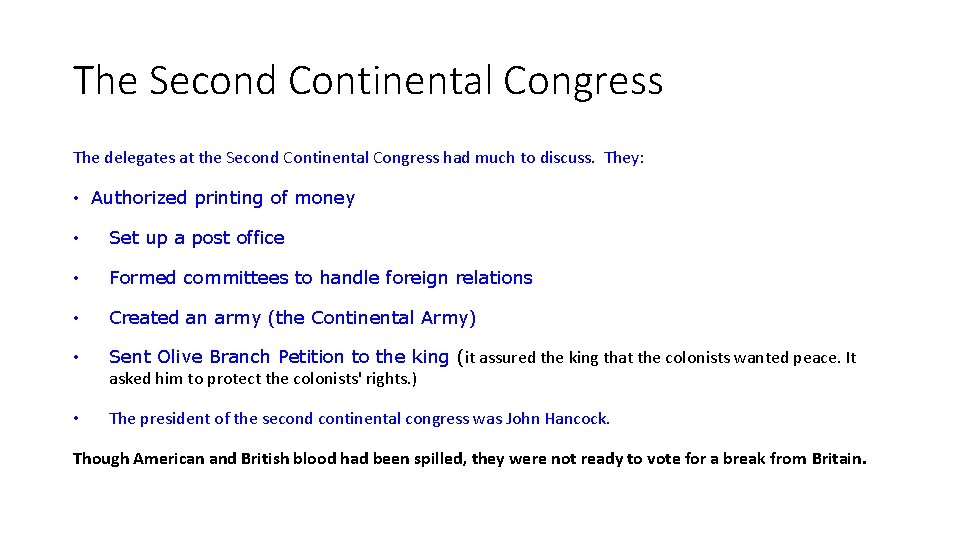 The Second Continental Congress

The delegates at the Second Continental Congress had much to discuss. They:

• Authorized printing of money

• Set up a post office

• Formed committees to handle foreign relations

• Created an army (the Continental Army)

• Sent Olive Branch Petition to the king (it assured the king that the colonists wanted peace. It asked him to protect the colonists' rights.)

• The president of the second continental congress was John Hancock.

Though American and British blood had been spilled, they were not ready to vote for a break from Britain.